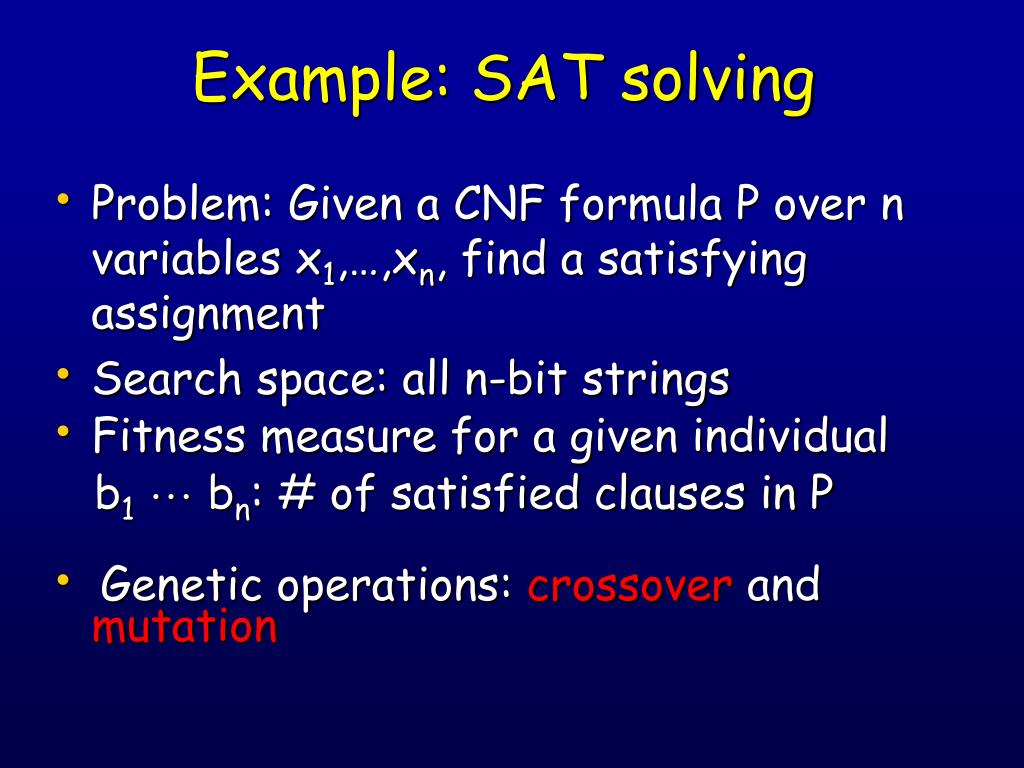 Example: SAT solving

• Problem: Given a CNF formula P over n variables $x_1,…,x_n$, find a satisfying assignment

• Search space: all n-bit strings

• Fitness measure for a given individual $b_1 \cdots b_n$: # of satisfied clauses in P

• Genetic operations: crossover and mutation